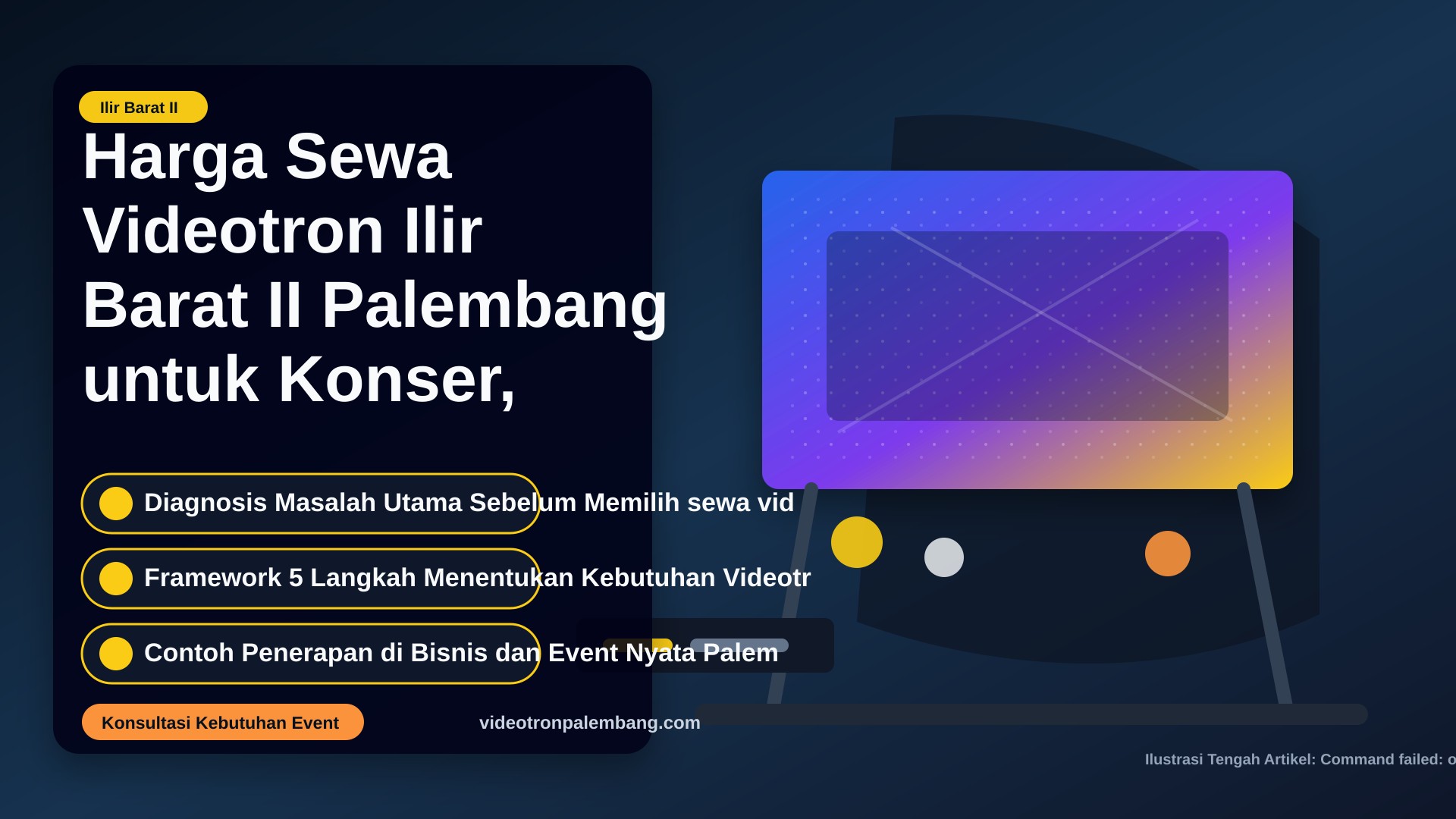 Ilir Barat II

Harga Sewa Videotron Ilir Barat II Palembang untuk Konser,

Diagnosis Masalah Utama Sebelum Memilih sewa vid

Framework 5 Langkah Menentukan Kebutuhan Videotr

Contoh Penerapan di Bisnis dan Event Nyata Palem

Konsultasi Kebutuhan Event

videotronpalembang.com

Ilustrasi Tengah Artikel: Command failed: o